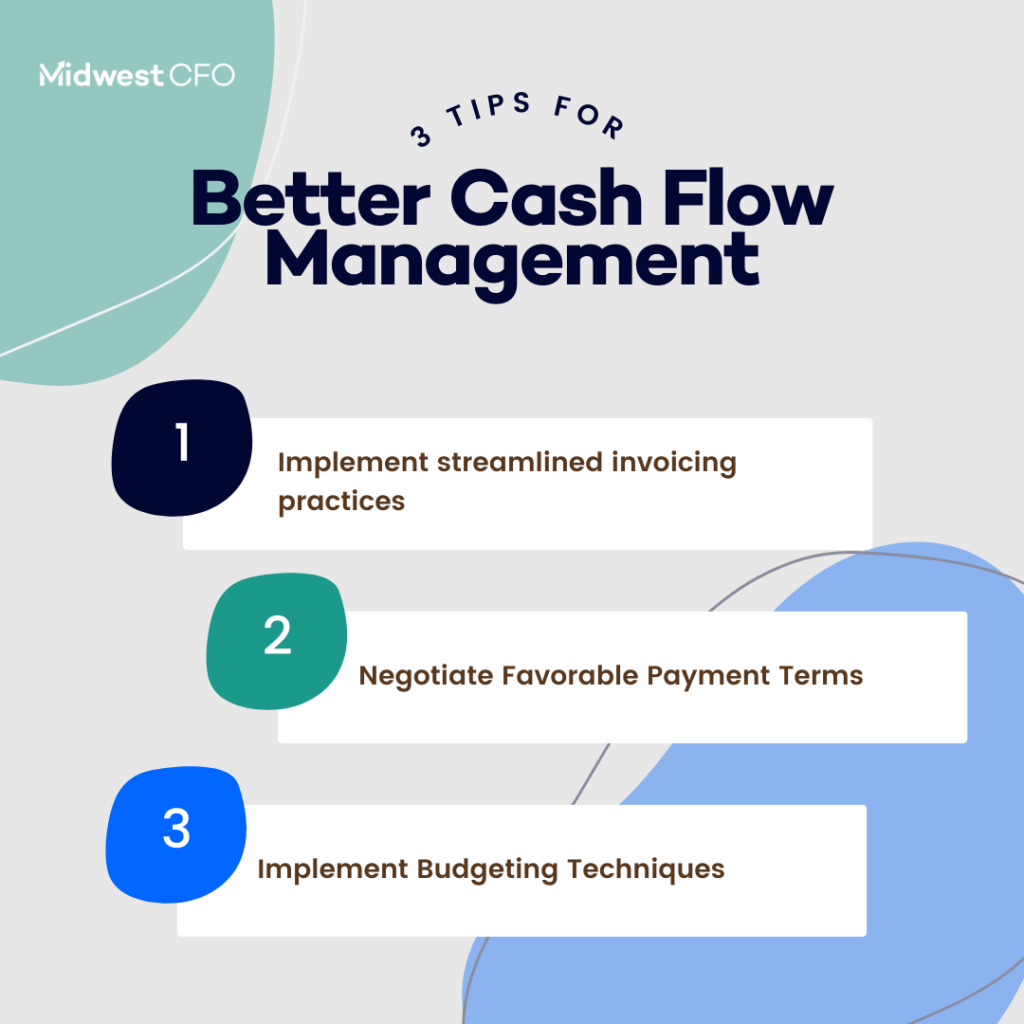 Midwest CFO

3 TIPS FOR

Better Cash Flow Management

1

Implement streamlined invoicing practices

2

Negotiate Favorable Payment Terms

3

Implement Budgeting Techniques